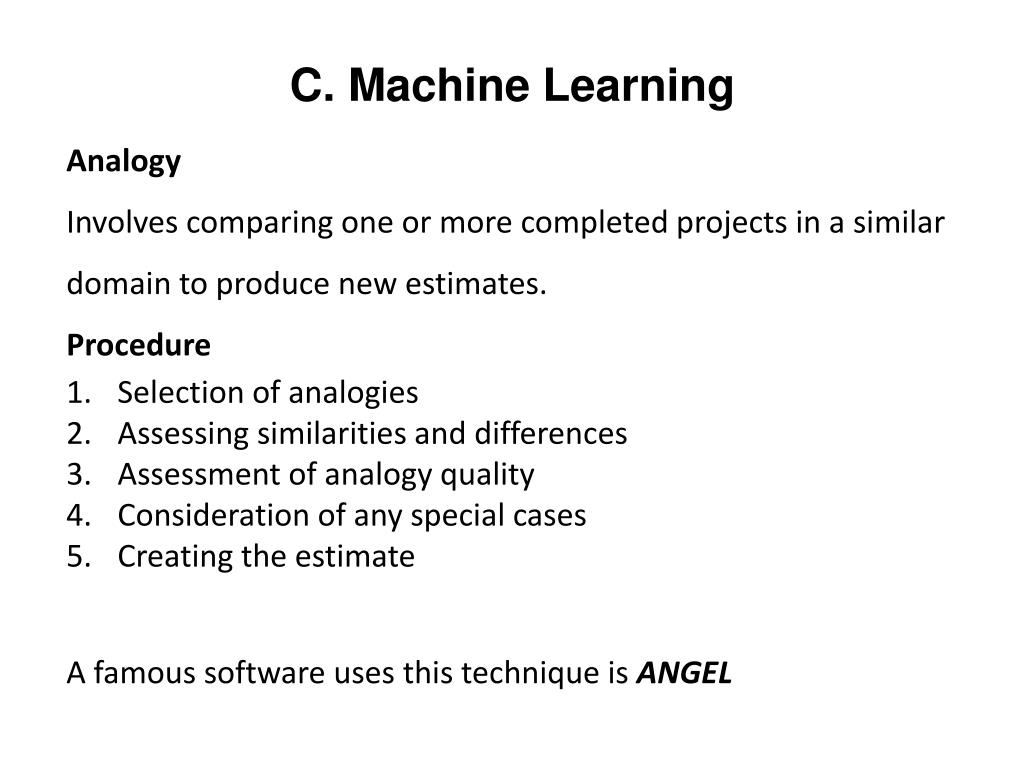 C. Machine Learning

Analogy

Involves comparing one or more completed projects in a similar domain to produce new estimates.

Procedure

1. Selection of analogies
2. Assessing similarities and differences
3. Assessment of analogy quality
4. Consideration of any special cases
5. Creating the estimate

A famous software uses this technique is ANGEL